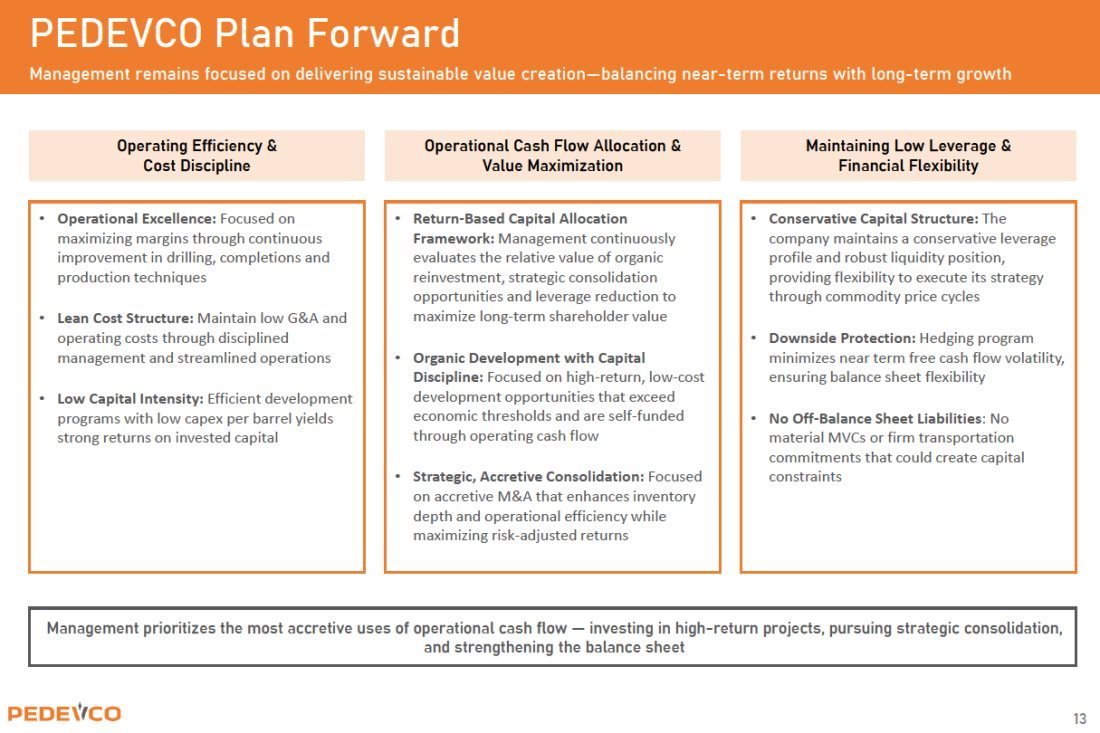 PEDEVCO Plan Forward

Management remains focused on delivering sustainable value creation—balancing near-term returns with long-term growth

Operating Efficiency & Cost Discipline

• Operational Excellence: Focused on maximizing margins through continuous improvement in drilling, completions and production techniques

• Lean Cost Structure: Maintain low G&A and operating costs through disciplined management and streamlined operations

• Low Capital Intensity: Efficient development programs with low capex per barrel yields strong returns on invested capital

Operational Cash Flow Allocation & Value Maximization

• Return-Based Capital Allocation Framework: Management continuously evaluates the relative value of organic reinvestment, strategic consolidation opportunities and leverage reduction to maximize long-term shareholder value

• Organic Development with Capital Discipline: Focused on high-return, low-cost development opportunities that exceed economic thresholds and are self-funded through operating cash flow

• Strategic, Accretive Consolidation: Focused on accretive M&A that enhances inventory depth and operational efficiency while maximizing risk-adjusted returns

Maintaining Low Leverage & Financial Flexibility

• Conservative Capital Structure: The company maintains a conservative leverage profile and robust liquidity position, providing flexibility to execute its strategy through commodity price cycles

• Downside Protection: Hedging program minimizes near term free cash flow volatility, ensuring balance sheet flexibility

• No Off-Balance Sheet Liabilities: No material MVCs or firm transportation commitments that could create capital constraints

Management prioritizes the most accretive uses of operational cash flow — investing in high-return projects, pursuing strategic consolidation, and strengthening the balance sheet

PEDEVCO

13